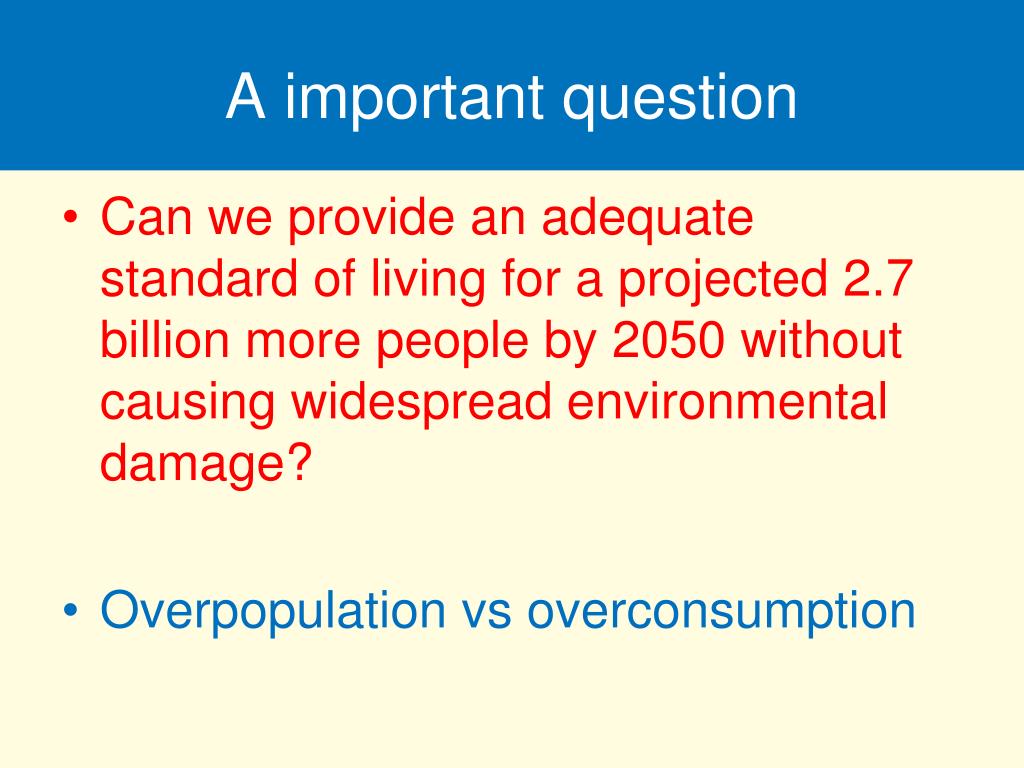 A important question

• Can we provide an adequate standard of living for a projected 2.7 billion more people by 2050 without causing widespread environmental damage?

• Overpopulation vs overconsumption